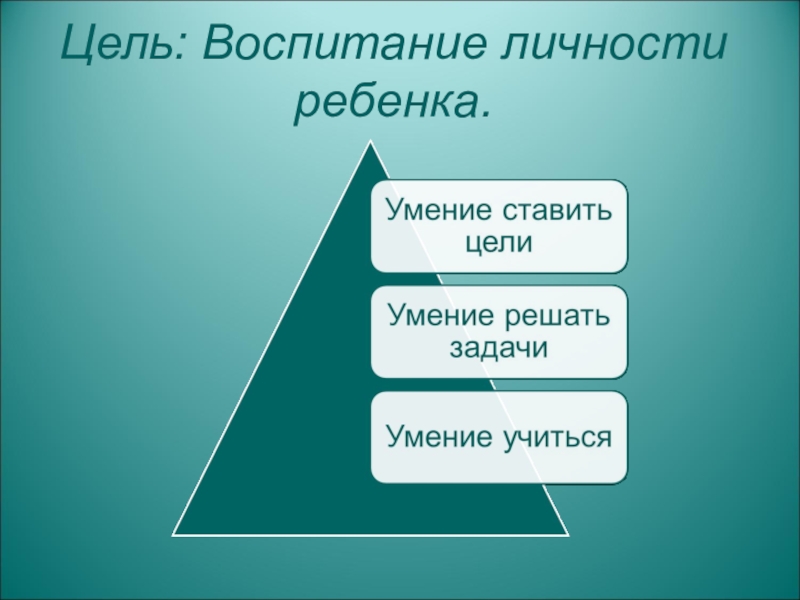 Цель: Воспитание личности ребенка.

Умение ставить цели

Умение решать задачи

Умение учиться